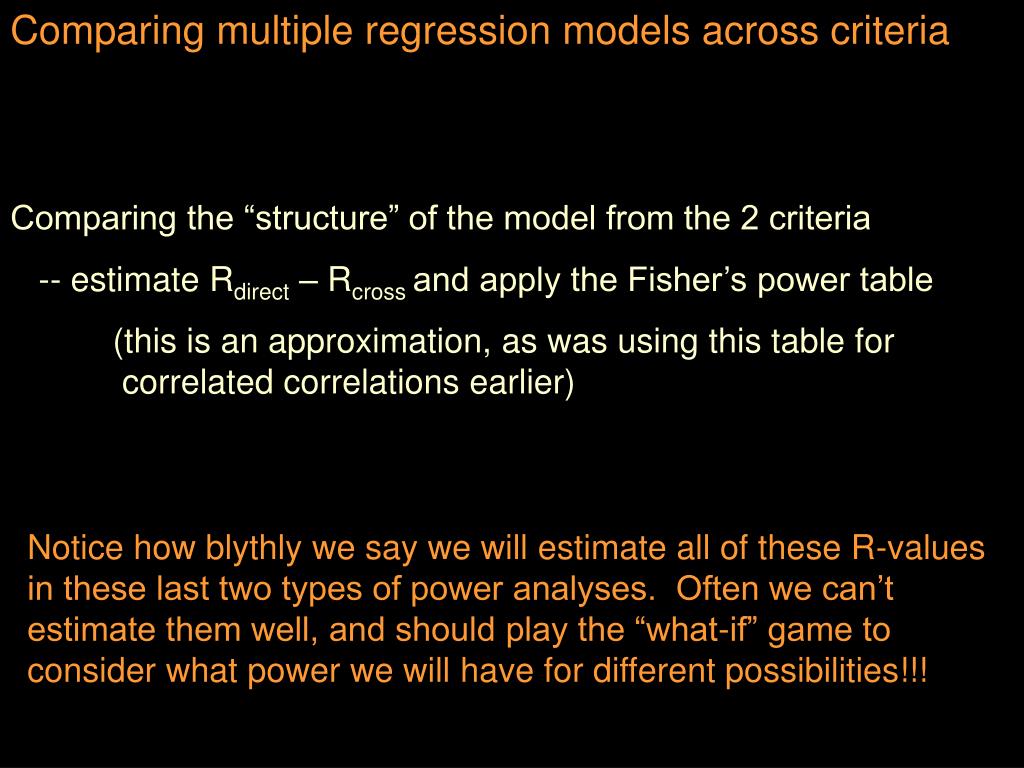 Comparing multiple regression models across criteria

Comparing the “structure” of the model from the 2 criteria

-- estimate $R_{direct}$ – $R_{cross}$ and apply the Fisher’s power table

(this is an approximation, as was using this table for correlated correlations earlier)

Notice how blythly we say we will estimate all of these R-values in these last two types of power analyses. Often we can’t estimate them well, and should play the “what-if” game to consider what power we will have for different possibilities!!!